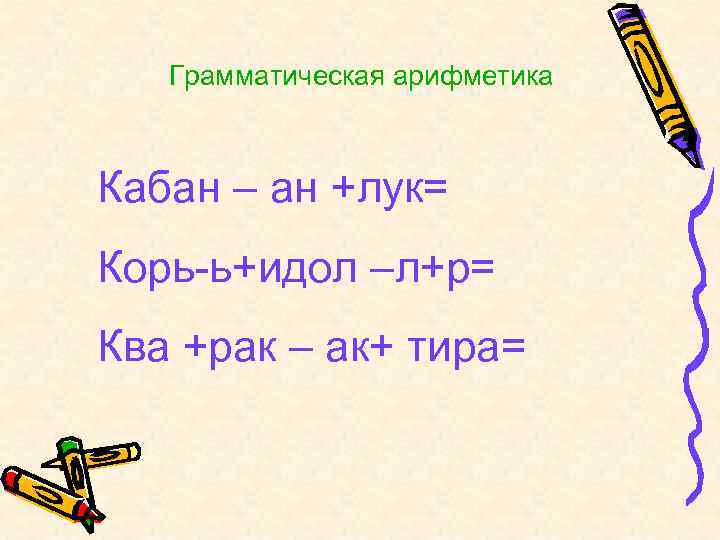 Грамматическая арифметика

Кабан – ан +лук=

Корь-ь+идол –л+р=

Ква +рак – ак+ тира=